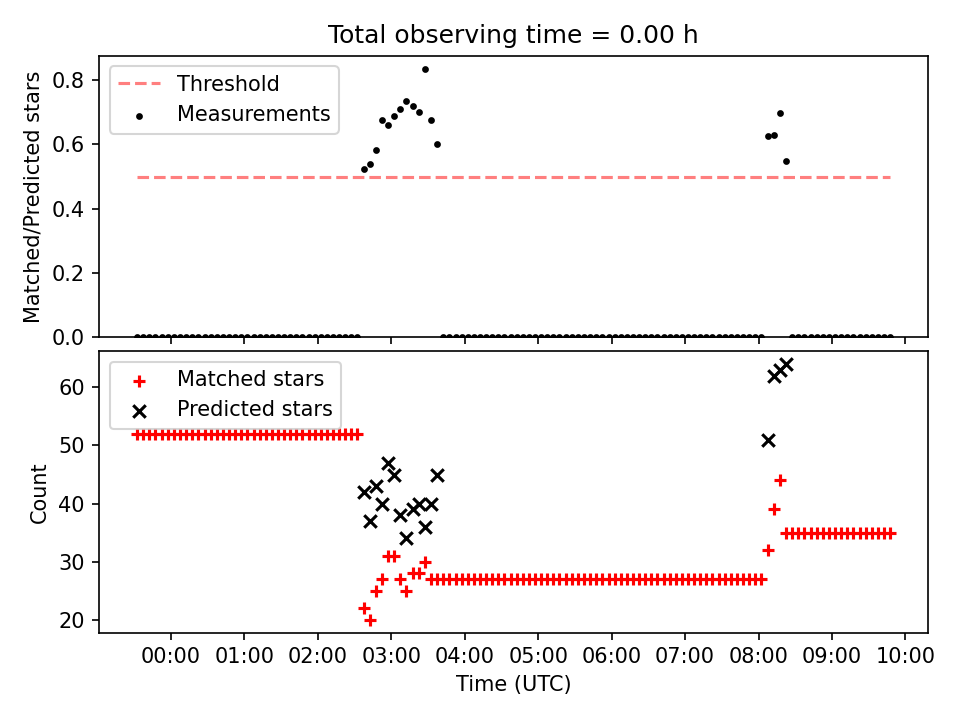 Total observing time = 0.00 h

Threshold
Measurements

Matched/Predicted stars

0.8
0.6
0.4
0.2
0.0

Matched stars
Predicted stars

Count

60
50
40
30
20

00:00 01:00 02:00 03:00 04:00 05:00 06:00 07:00 08:00 09:00 10:00

Time (UTC)